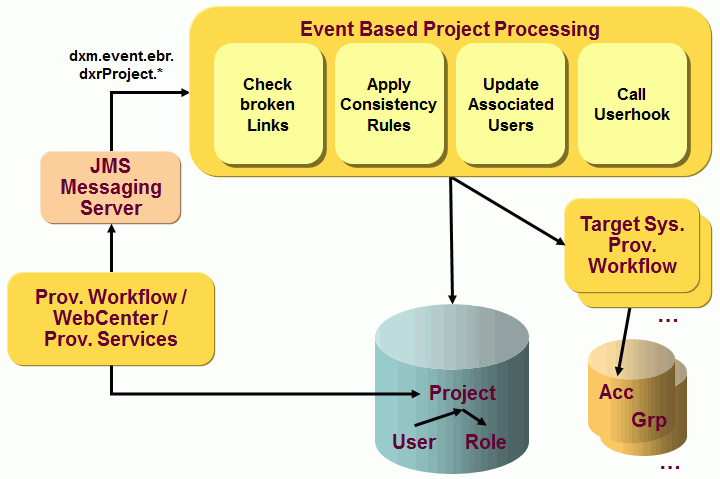 Event Based Project Processing

dxm.event.ebr.
dxrProject.*

Check broken Links

Apply Consistency Rules

Update Associated Users

Call Userhook

JMS Messaging Server

Target Sys. Prov. Workflow

...

Prov. Workflow / WebCenter / Prov. Services

Project

User

Role

Acc

Grp

...